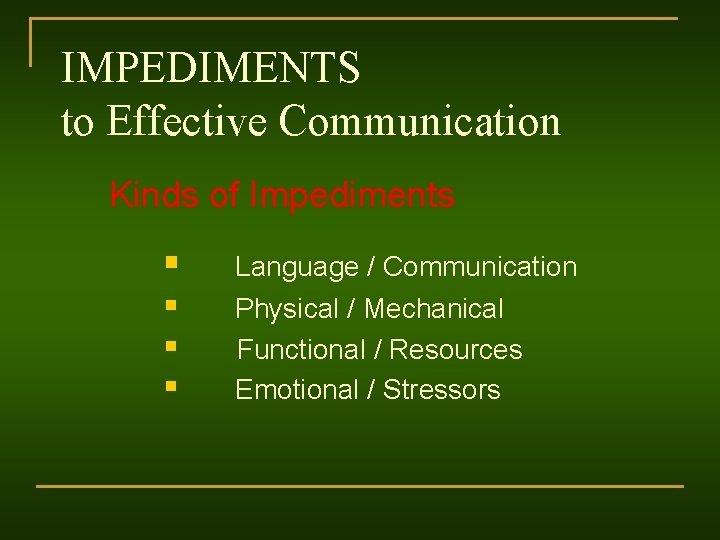 IMPEDIMENTS
to Effective Communication

Kinds of Impediments

- Language / Communication
- Physical / Mechanical
- Functional / Resources
- Emotional / Stressors